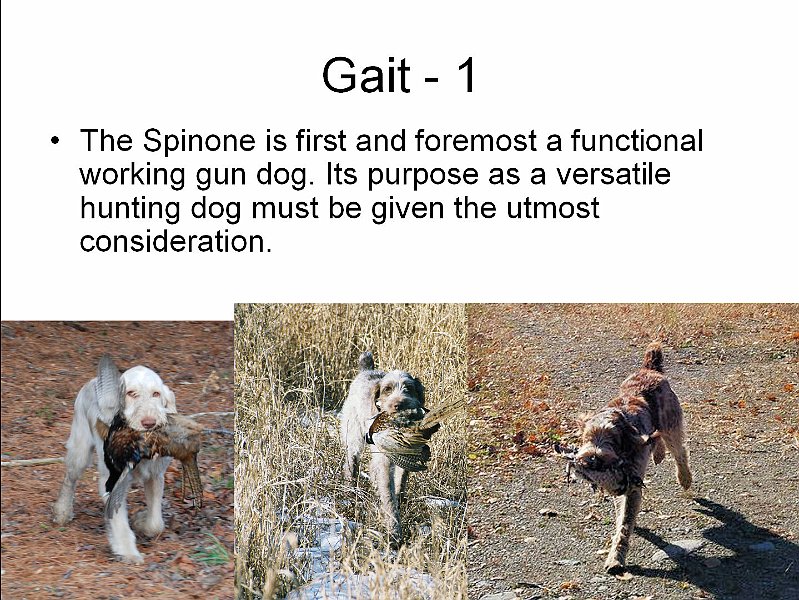 Gait - 1

• The Spinone is first and foremost a functional working gun dog. Its purpose as a versatile hunting dog must be given the utmost consideration.